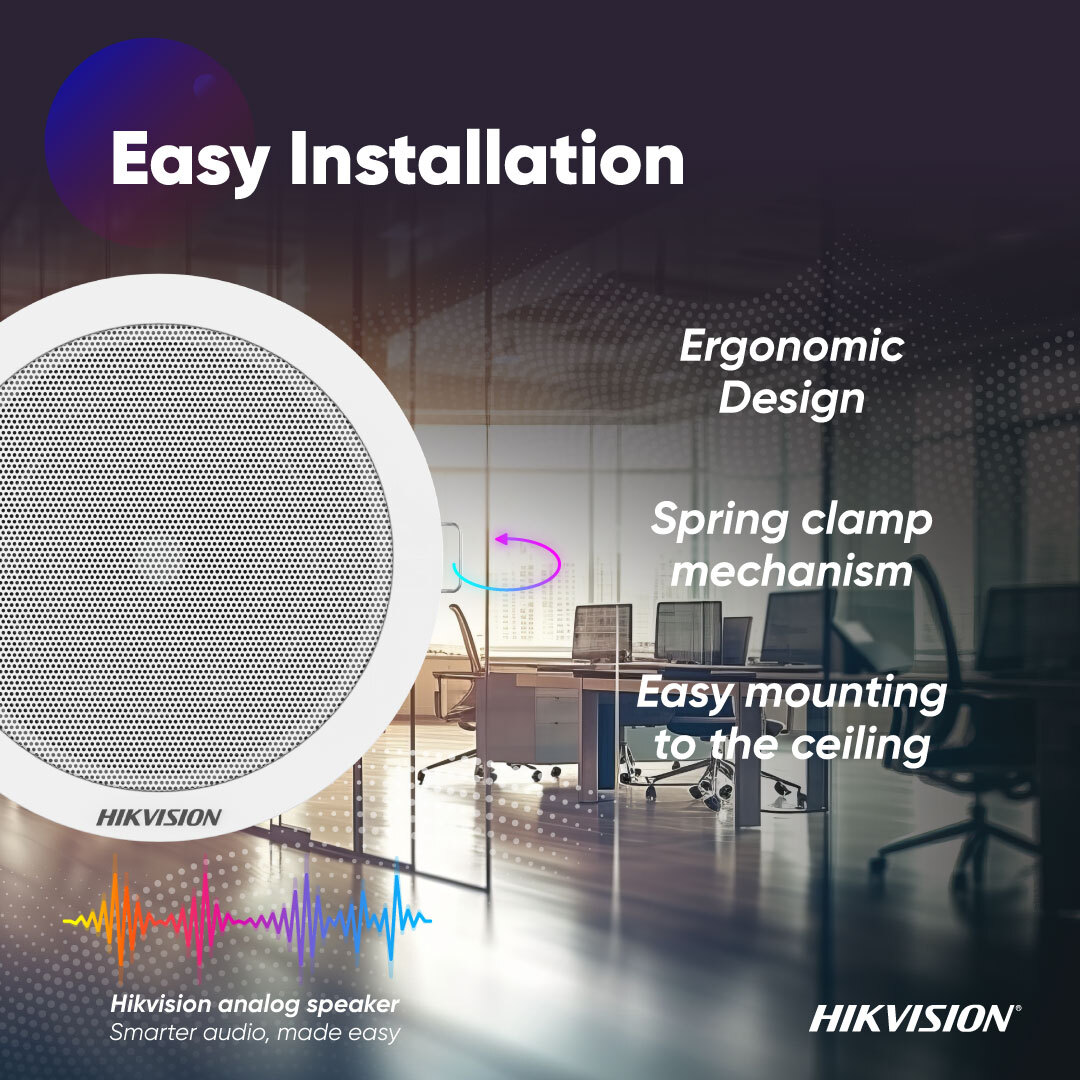 Easy Installation

Ergonomic Design

Spring clamp mechanism

Easy mounting to the ceiling

HIKVISION

Hikvision analog speaker
Smarter audio, made easy

HIKVISION®